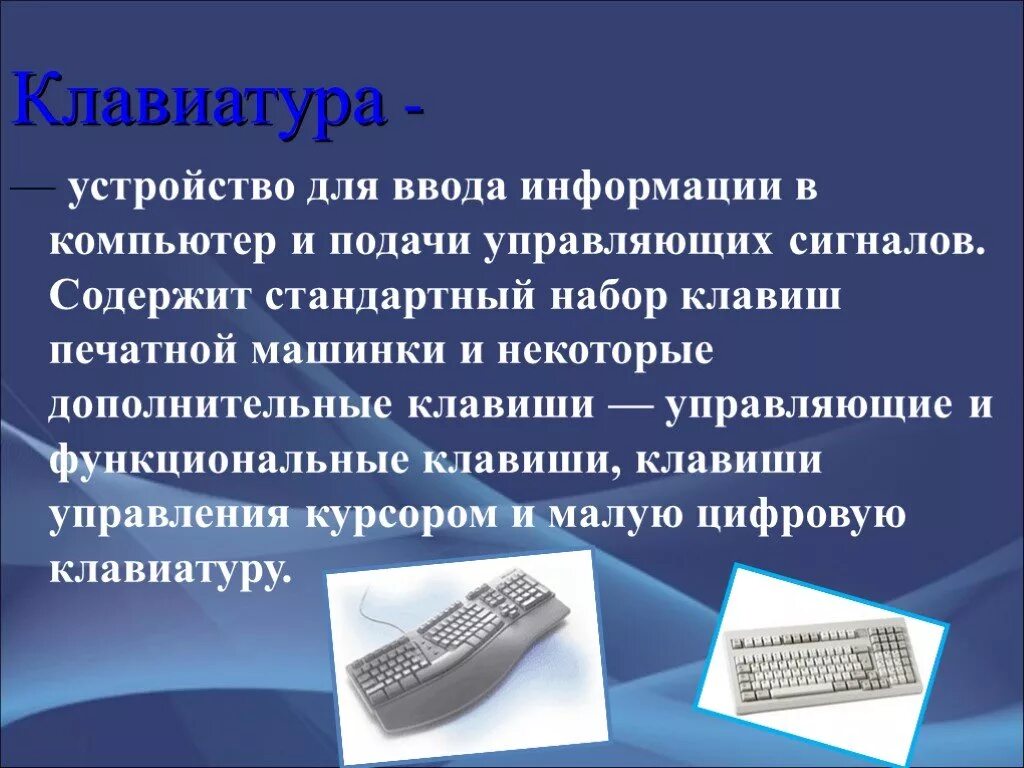 Клавиатура -

— устройство для ввода информации в компьютер и подачи управляющих сигналов. Содержит стандартный набор клавиш печатной машинки и некоторые дополнительные клавиши — управляющие и функциональные клавиши, клавиши управления курсором и малую цифровую клавиатуру.